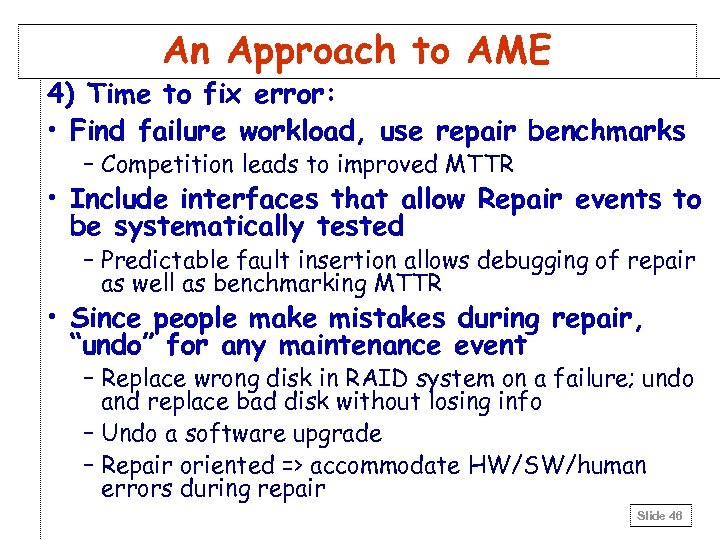 An Approach to AME

4) Time to fix error:

• Find failure workload, use repair benchmarks

– Competition leads to improved MTTR

• Include interfaces that allow Repair events to be systematically tested

– Predictable fault insertion allows debugging of repair as well as benchmarking MTTR

• Since people make mistakes during repair, "undo" for any maintenance event

– Replace wrong disk in RAID system on a failure; undo and replace bad disk without losing info

– Undo a software upgrade

– Repair oriented => accommodate HW/SW/human errors during repair

Slide 46